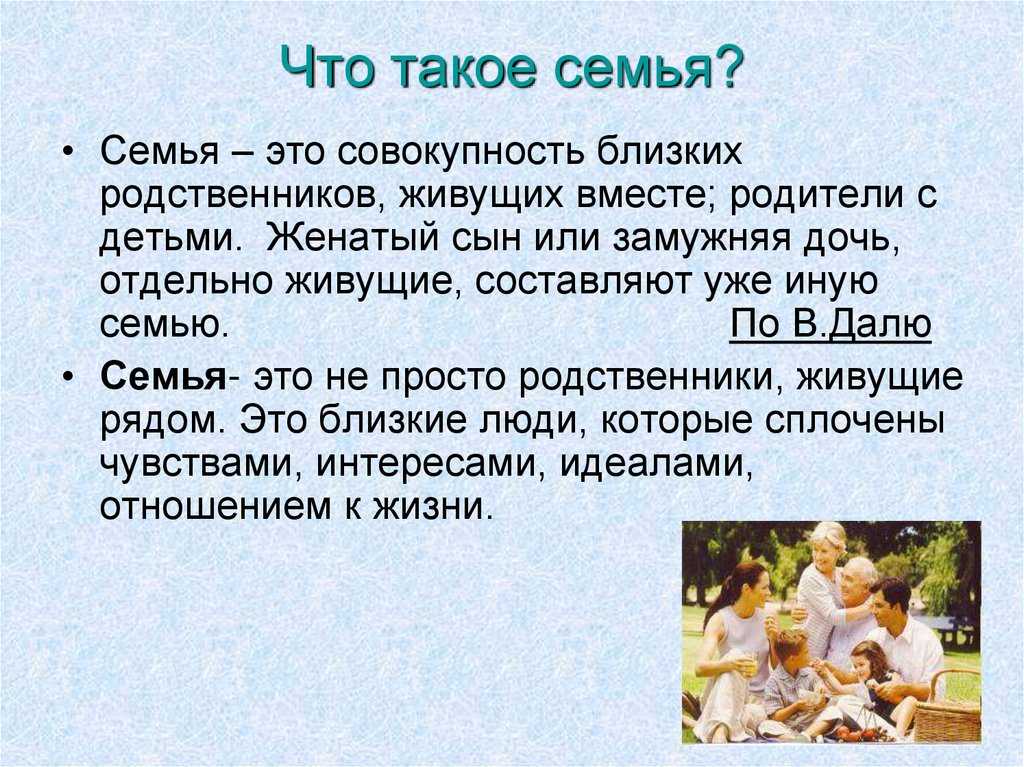 Что такое семья?

• Семья – это совокупность близких родственников, живущих вместе; родители с детьми. Женатый сын или замужняя дочь, отдельно живущие, составляют уже иную семью. По В.Далю

• Семья- это не просто родственники, живущие рядом. Это близкие люди, которые сплочены чувствами, интересами, идеалами, отношением к жизни.